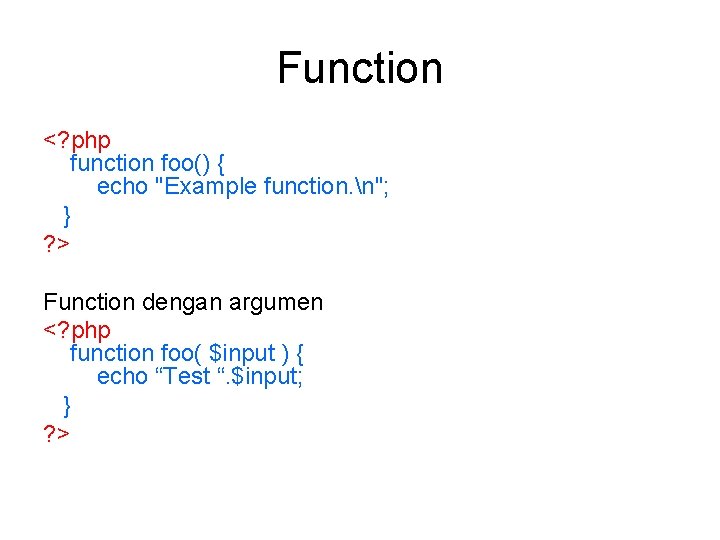 Function

<?php
function foo() {
echo "Example function.\n";
}
?>

Function dengan argumen
<?php
function foo( $input ) {
echo “Test “.$input;
}
?>